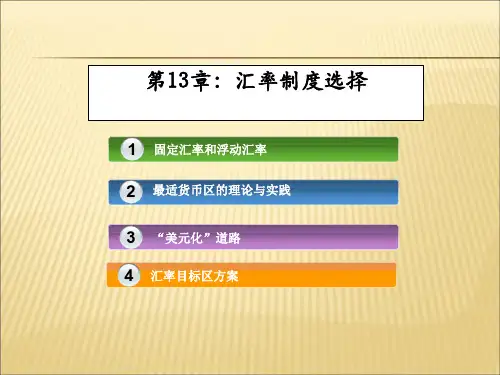 第13章：汇率制度选择

1 固定汇率和浮动汇率

2 最适货币区的理论与实践

3 “美元化”道路

4 汇率目标区方案